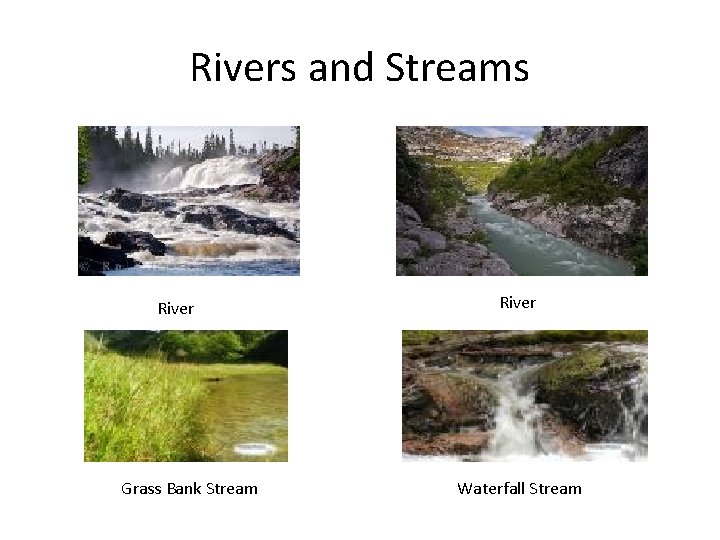 Rivers and Streams

River

River

Grass Bank Stream

Waterfall Stream